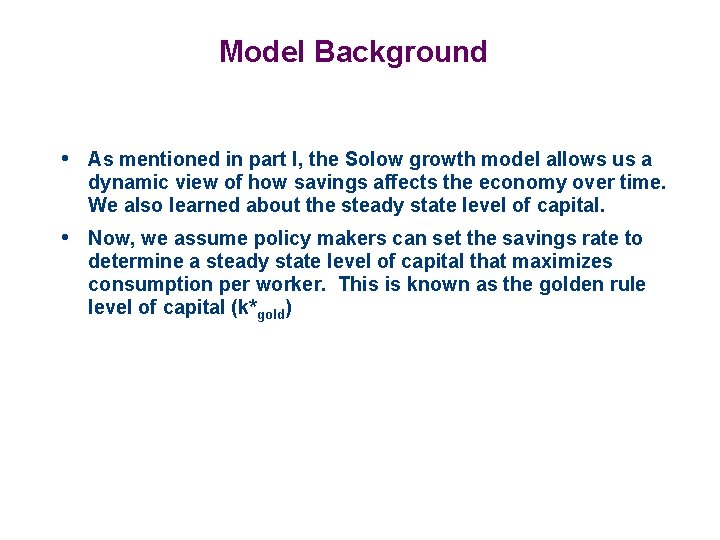 Model Background

• As mentioned in part I, the Solow growth model allows us a dynamic view of how savings affects the economy over time. We also learned about the steady state level of capital.

• Now, we assume policy makers can set the savings rate to determine a steady state level of capital that maximizes consumption per worker. This is known as the golden rule level of capital ($k^*_{gold}$)